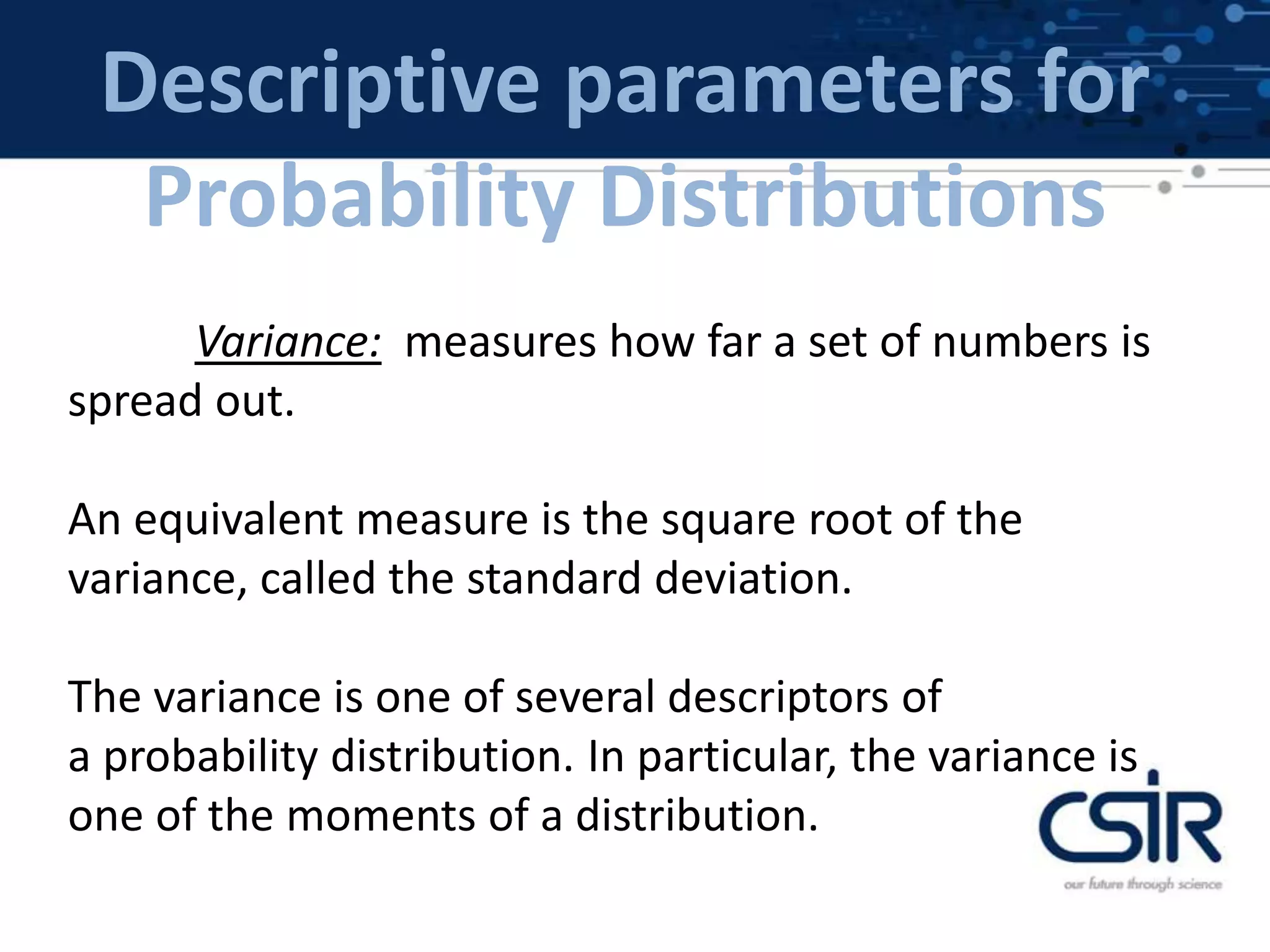 Descriptive parameters for Probability Distributions

Variance: measures how far a set of numbers is spread out.

An equivalent measure is the square root of the variance, called the standard deviation.

The variance is one of several descriptors of a probability distribution. In particular, the variance is one of the moments of a distribution.

CSIR
our future through science